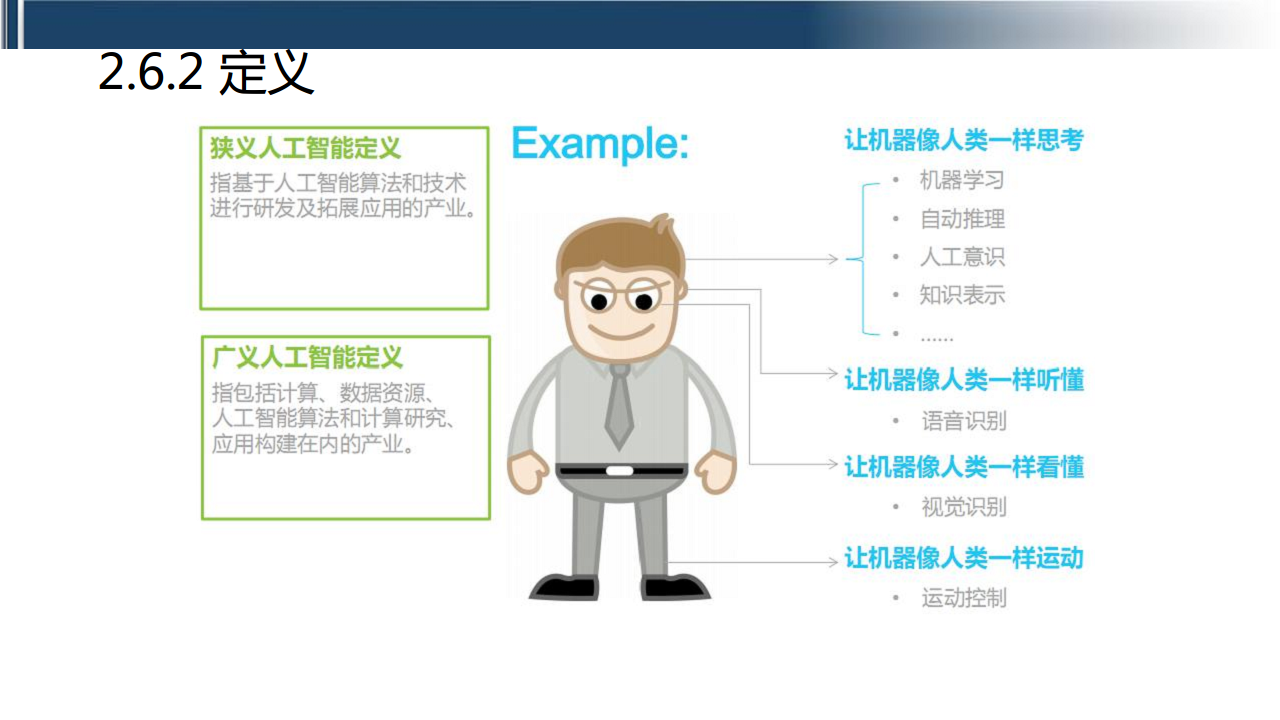 2.6.2 定义

狭义人工智能定义
指基于人工智能算法和技术进行研发及拓展应用的产业。

广义人工智能定义
指包括计算、数据资源、人工智能算法和计算研究、应用构建在内的产业。

Example:

让机器像人类一样思考
• 机器学习
• 自动推理
• 人工意识
• 知识表示
• ……

让机器像人类一样听懂
• 语音识别

让机器像人类一样看懂
• 视觉识别

让机器像人类一样运动
• 运动控制